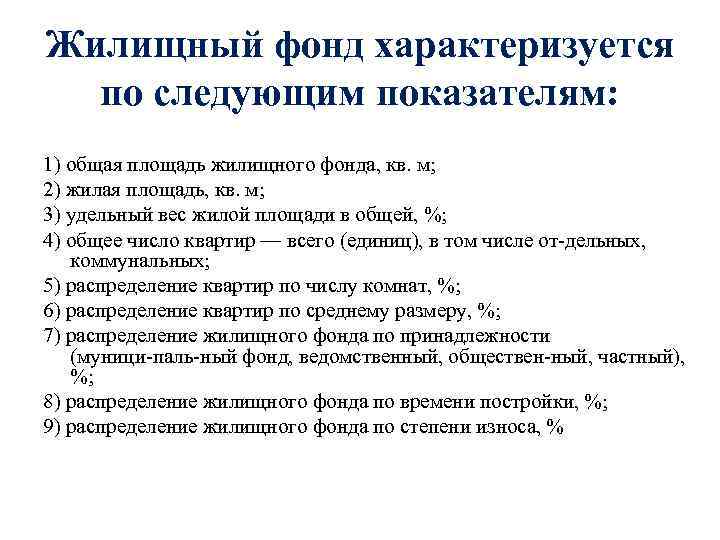 Жилищный фонд характеризуется по следующим показателям:

1) общая площадь жилищного фонда, кв. м;
2) жилая площадь, кв. м;
3) удельный вес жилой площади в общей, %;
4) общее число квартир — всего (единиц), в том числе от-дельных, коммунальных;
5) распределение квартир по числу комнат, %;
6) распределение квартир по среднему размеру, %;
7) распределение жилищного фонда по принадлежности (муници-паль-ный фонд, ведомственный, обществен-ный, частный), %;
8) распределение жилищного фонда по времени постройки, %;
9) распределение жилищного фонда по степени износа, %